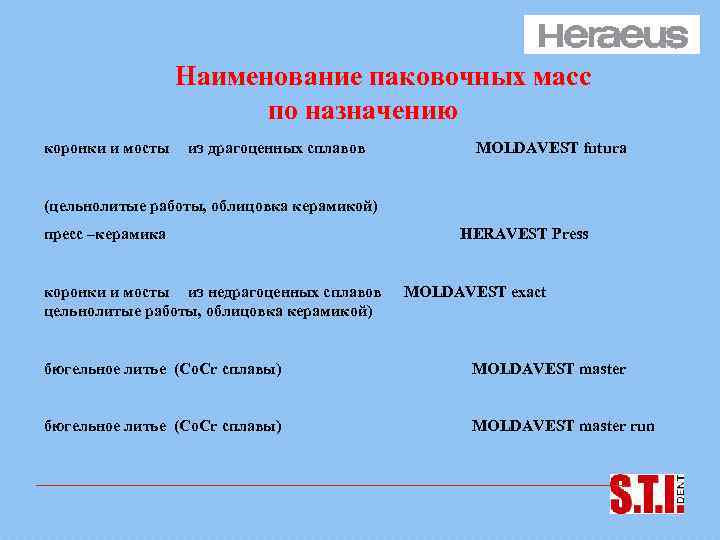 Heraeus

Наименование паковочных масс по назначению

коронки и мосты из драгоценных сплавов MOLDAVEST futura

(цельнолитые работы, облицовка керамикой)

пресс –керамика HERAVEST Press

коронки и мосты из недрагоценных сплавов MOLDAVEST exact
цельнолитые работы, облицовка керамикой)

бюгельное литье (CoCr сплавы) MOLDAVEST master

бюгельное литье (CoCr сплавы) MOLDAVEST master run

S.T.I. DENT